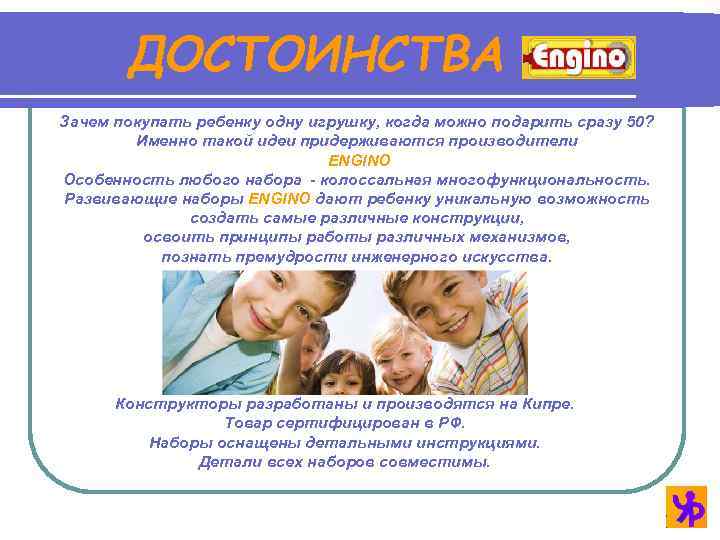 ДОСТОИНСТВА Engino

Зачем покупать ребенку одну игрушку, когда можно подарить сразу 50? Именно такой идеи придерживаются производители ENGINO

Особенность любого набора - колоссальная многофункциональность. Развивающие наборы ENGINO дают ребенку уникальную возможность создать самые различные конструкции, освоить принципы работы различных механизмов, познать премудрости инженерного искусства.

Конструкторы разработаны и производятся на Кипре. Товар сертифицирован в РФ. Наборы оснащены детальными инструкциями. Детали всех наборов совместимы.

УР